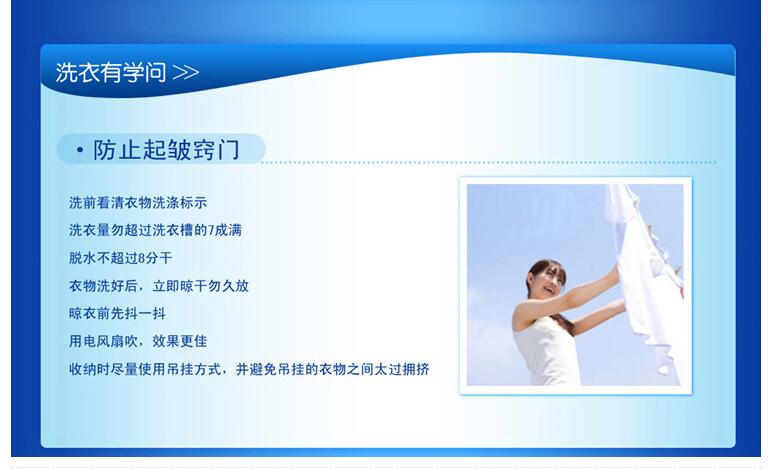 洗衣有学问 >>

• 防止起皱窍门

洗前看清衣物洗涤标示

洗衣量勿超过洗衣槽的7成满

脱水不超过8分干

衣物洗好后，立即晾干勿久放

晾衣前先抖一抖

用电风扇吹，效果更佳

收纳时尽量使用吊挂方式，并避免吊挂的衣物之间太过拥挤